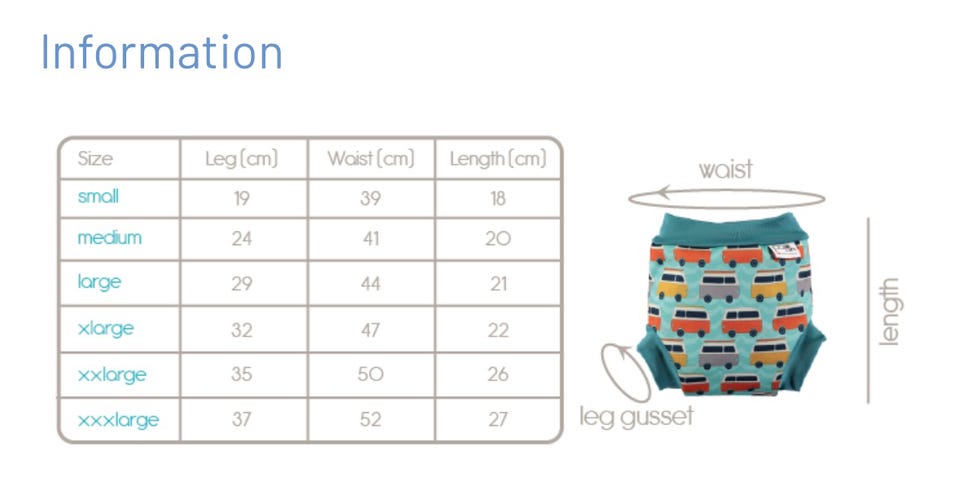 Information

| Size | Leg (cm) | Waist (cm) | Length (cm) |
|---|---|---|---|
| small | 19 | 39 | 18 |
| medium | 24 | 41 | 20 |
| large | 29 | 44 | 21 |
| xlarge | 32 | 47 | 22 |
| xxlarge | 35 | 50 | 26 |
| xxxlarge | 37 | 52 | 27 |

waist

length

leg gusset